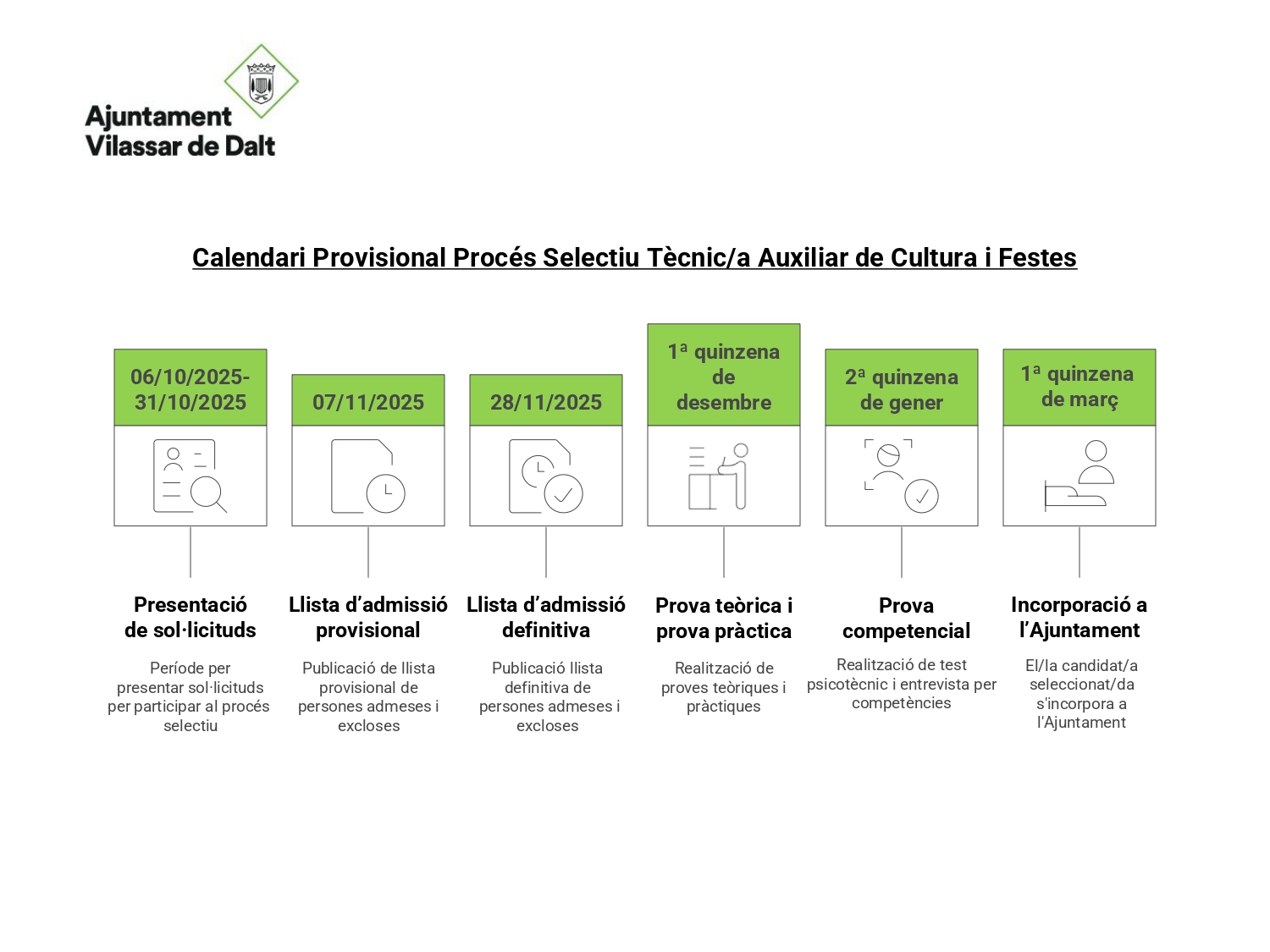 Ajuntament
Vilassar de Dalt

Calendari Provisional Procés Selectiu Tècnic/a Auxiliar de Cultura i Festes

06/10/2025-31/10/2025

Presentació de sol·licituds

Període per presentar sol·licituds per participar al procés selectiu

07/11/2025

Llista d'admissió provisional

Publicació de llista provisional de persones admeses i excloses

28/11/2025

Llista d'admissió definitiva

Publicació llista definitiva de persones admeses i excloses

1ª quinzena de desembre

Prova teòrica i prova pràctica

Realització de proves teòriques i pràctiques

2ª quinzena de gener

Prova competencial

Realització de test psicotècnic i entrevista per competències

1ª quinzena de març

Incorporació a l'Ajuntament

El/la candidat/a seleccionat/da s'incorpora a l'Ajuntament